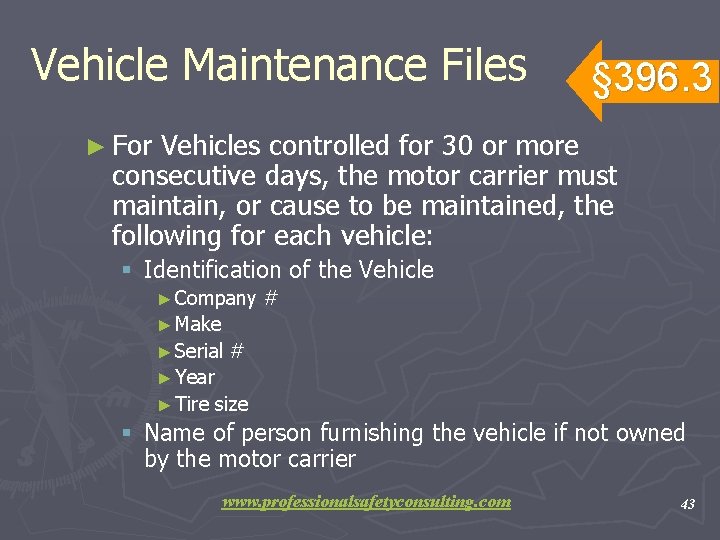 Vehicle Maintenance Files

§396.3

► For Vehicles controlled for 30 or more consecutive days, the motor carrier must maintain, or cause to be maintained, the following for each vehicle:

▪ Identification of the Vehicle

► Company #

► Make

► Serial #

► Year

► Tire size

▪ Name of person furnishing the vehicle if not owned by the motor carrier

www.professionalsafetyconsulting.com

43